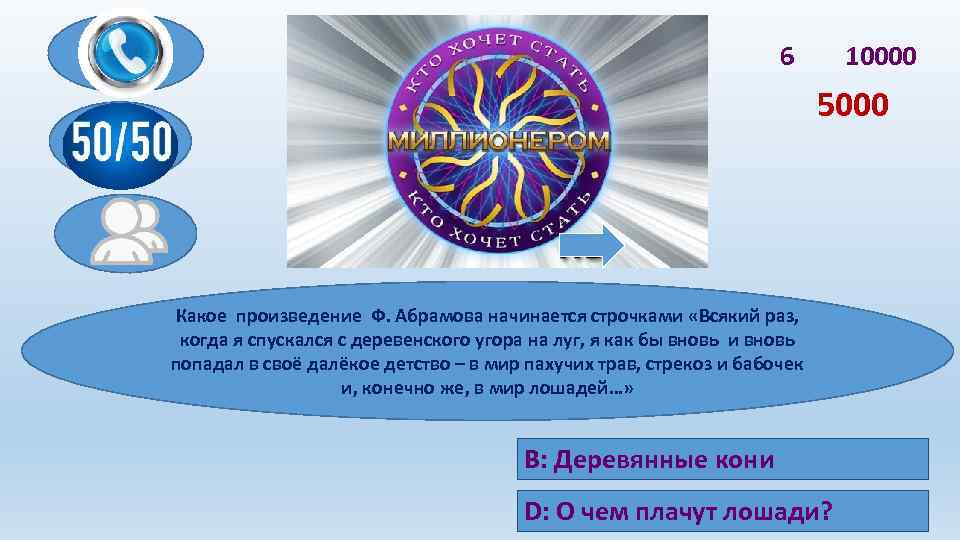 50/50

КТО ХОЧЕТ СТАТЬ
МИЛЛИОНЕРОМ
КТО ХОЧЕТ СТАТЬ

6 10000
5000

Какое произведение Ф. Абрамова начинается строчками «Всякий раз, когда я спускался с деревенского угора на луг, я как бы вновь и вновь попадал в своё далёкое детство – в мир пахучих трав, стрекоз и бабочек и, конечно же, в мир лошадей…»

B: Деревянные кони

D: О чем плачут лошади?